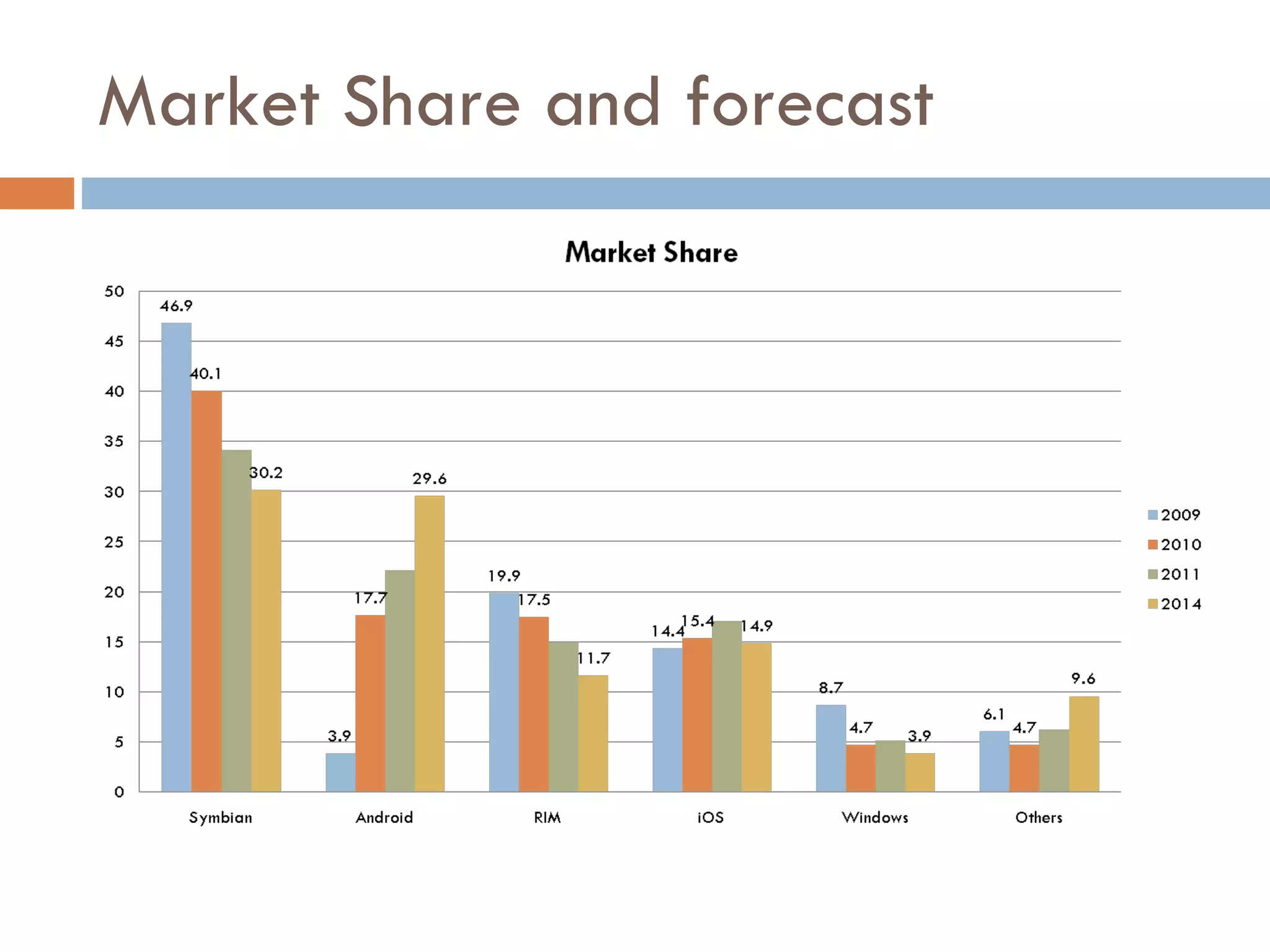 Market Share and forecast

Market Share

50
45
40
35
30
25
20
15
10
5
0

46.9
40.1
30.2
3.9
17.7
29.6
19.9
17.5
11.7
14.4
15.4
14.9
8.7
4.7
3.9
6.1
4.7
9.6

Symbian
Android
RIM
iOS
Windows
Others

2009
2010
2011
2014